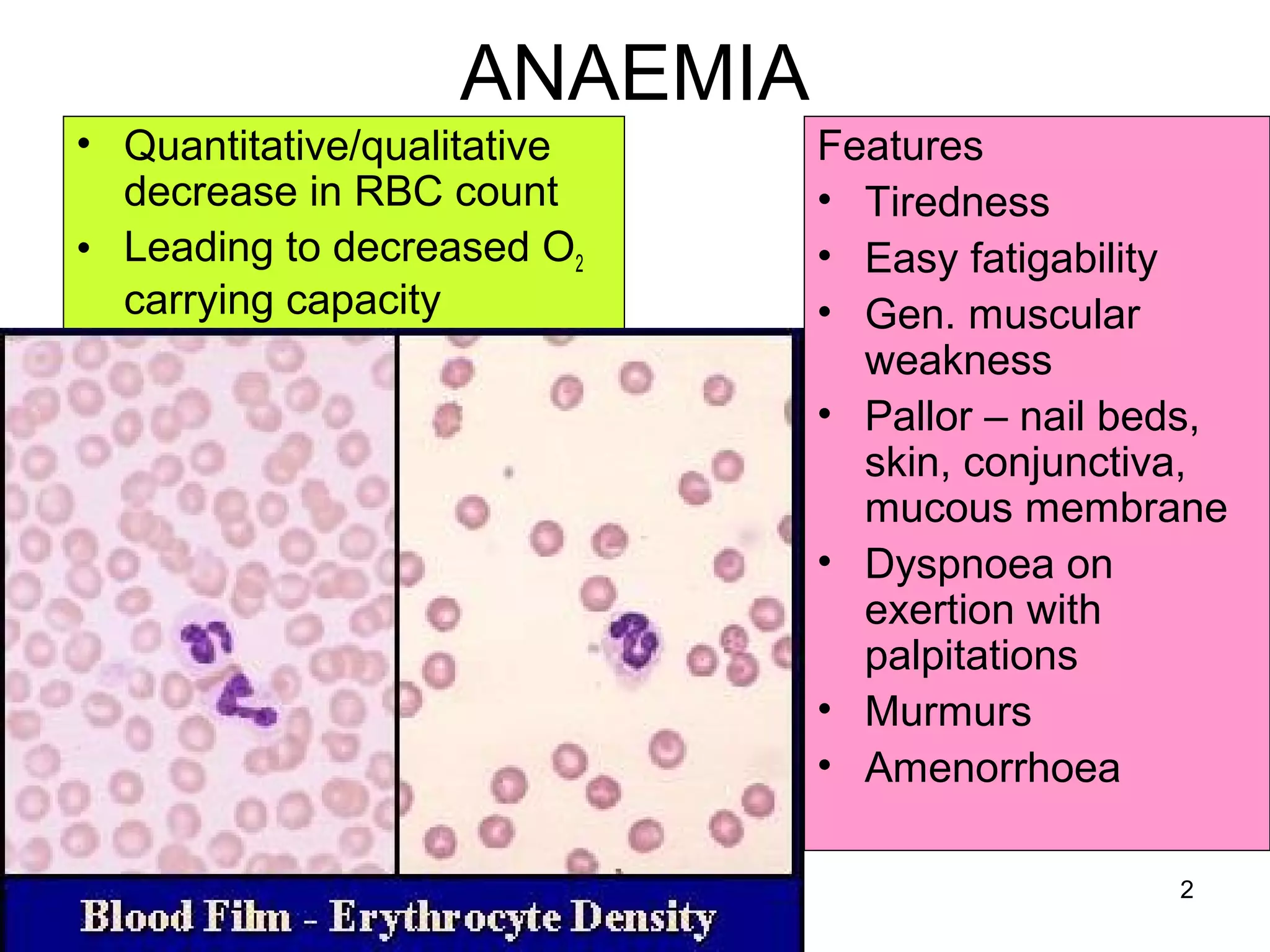 ANAEMIA

• Quantitative/qualitative decrease in RBC count
• Leading to decreased $O_2$ carrying capacity

Blood Film - Erythrocyte Density

Features
• Tiredness
• Easy fatigability
• Gen. muscular weakness
• Pallor – nail beds, skin, conjunctiva, mucous membrane
• Dyspnoea on exertion with palpitations
• Murmurs
• Amenorrhoea

2